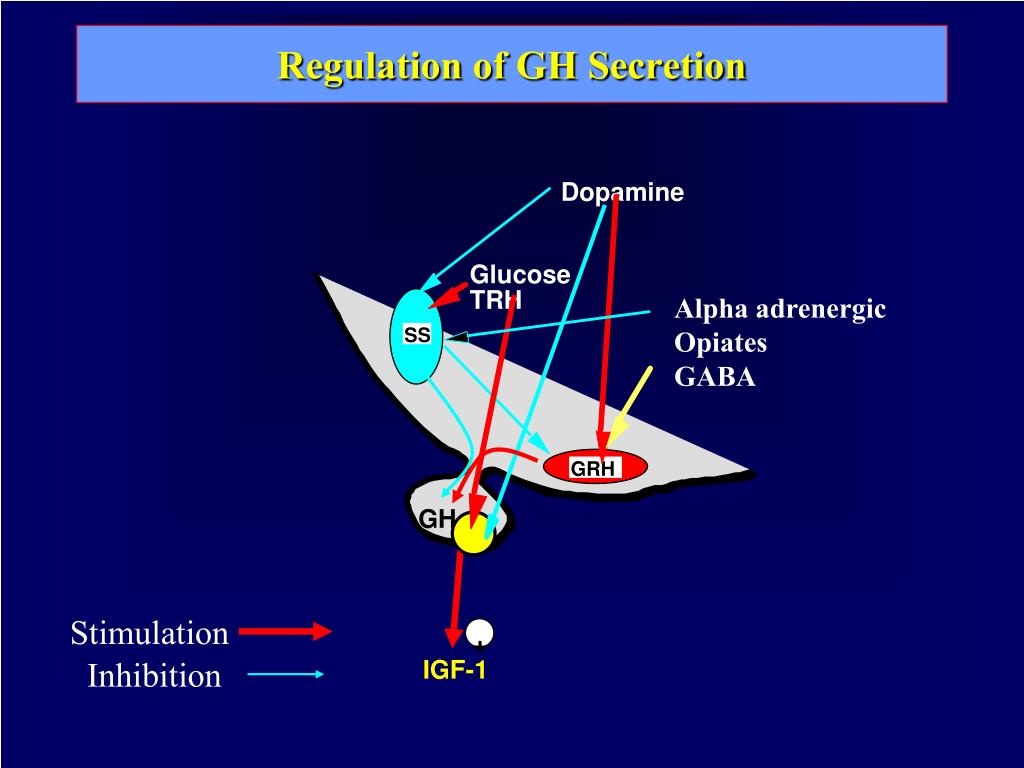 Regulation of GH Secretion

Dopamine

Glucose
TRH

Alpha adrenergic
Opiates
GABA

SS

GRH

GH

Stimulation

Inhibition

IGF-1